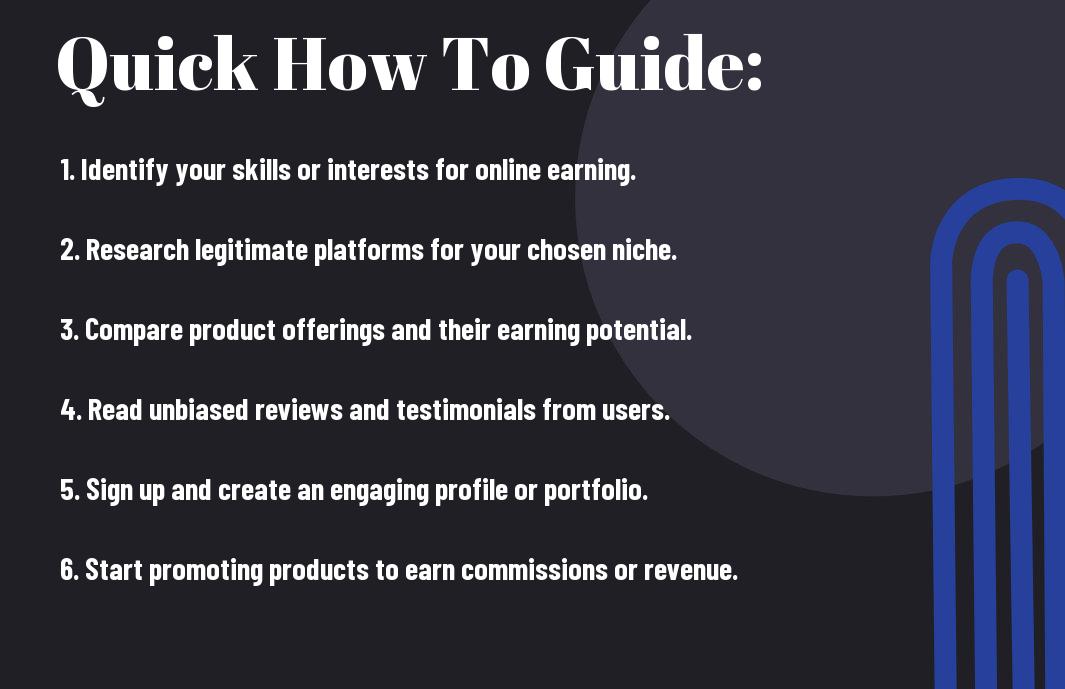 Quick How To Guide:

1. Identify your skills or interests for online earning.

2. Research legitimate platforms for your chosen niche.

3. Compare product offerings and their earning potential.

4. Read unbiased reviews and testimonials from users.

5. Sign up and create an engaging profile or portfolio.

6. Start promoting products to earn commissions or revenue.